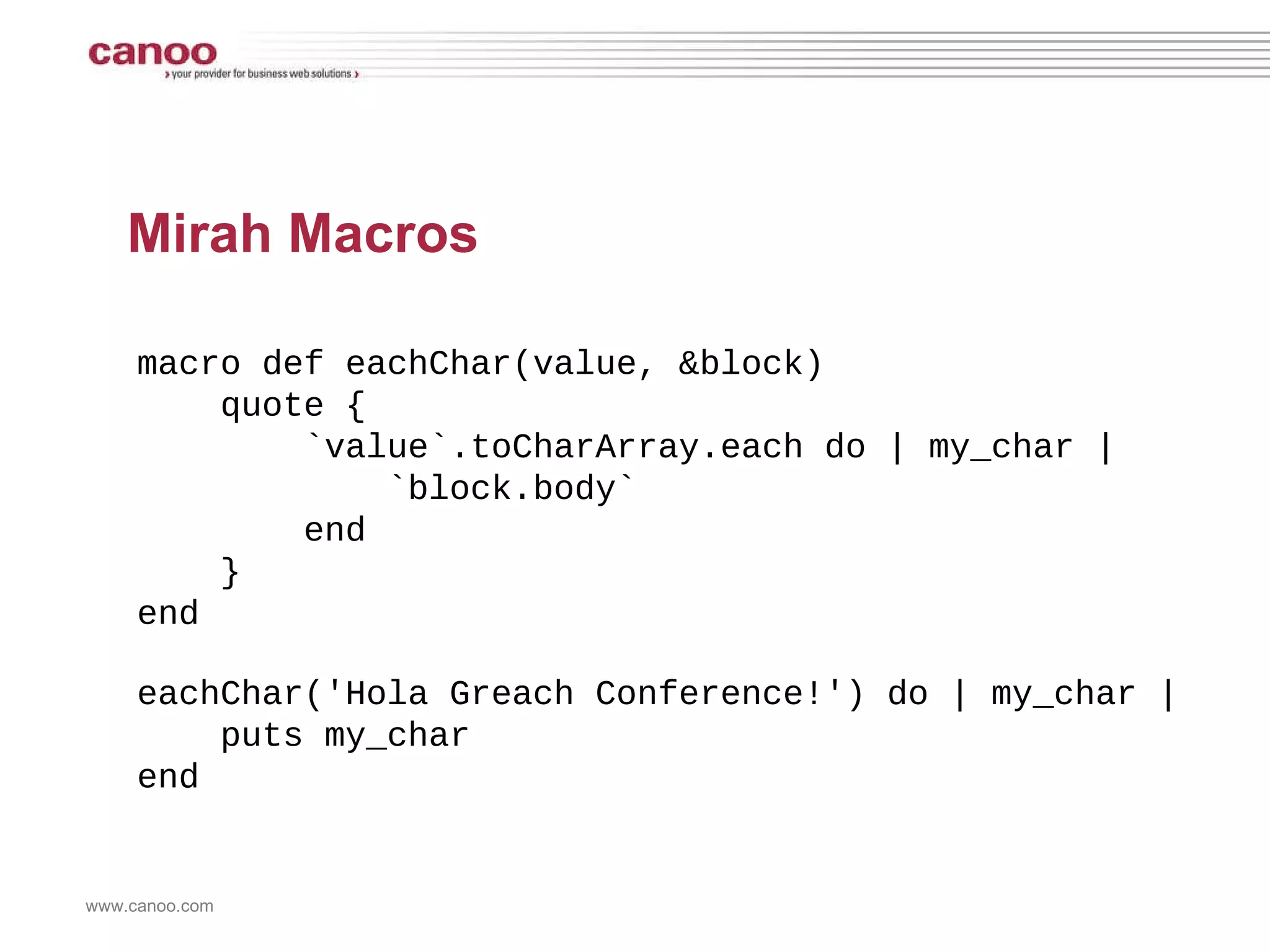 canoo
› your provider for business web solutions ›

Mirah Macros

macro def eachChar(value, &block)
    quote {
        `value`.toCharArray.each do | my_char |
            `block.body`
        end
    }
end

eachChar('Hola Greach Conference!') do | my_char |
    puts my_char
end

www.canoo.com